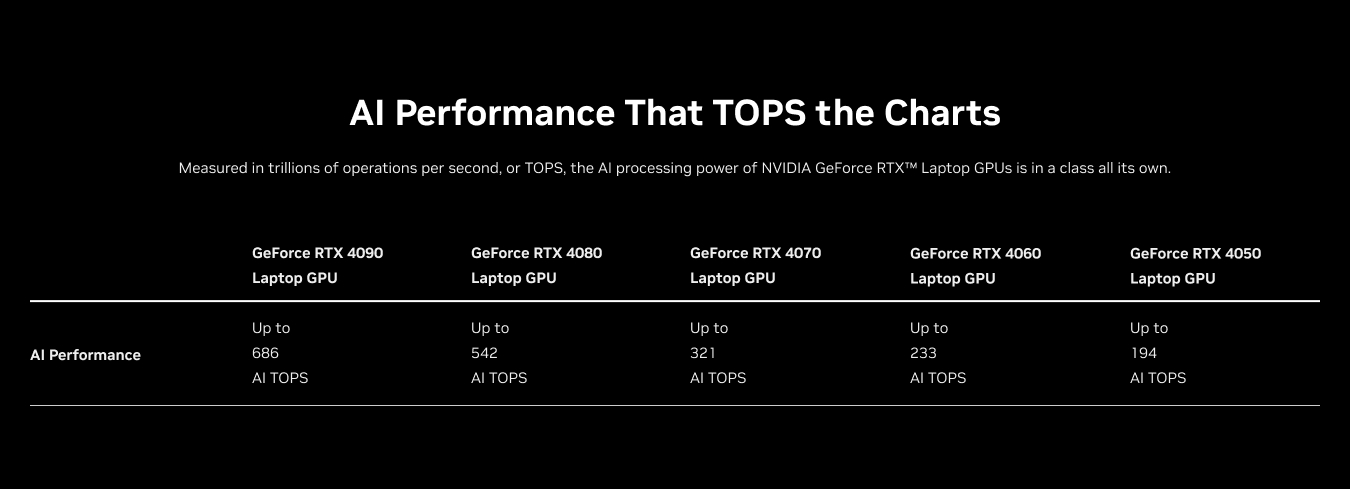 AI Performance That TOPS the Charts

Measured in trillions of operations per second, or TOPS, the AI processing power of NVIDIA GeForce RTX™ Laptop GPUs is in a class all its own.

| | GeForce RTX 4090 Laptop GPU | GeForce RTX 4080 Laptop GPU | GeForce RTX 4070 Laptop GPU | GeForce RTX 4060 Laptop GPU | GeForce RTX 4050 Laptop GPU |
|---|---|---|---|---|---|
| AI Performance | Up to 686 AI TOPS | Up to 542 AI TOPS | Up to 321 AI TOPS | Up to 233 AI TOPS | Up to 194 AI TOPS |